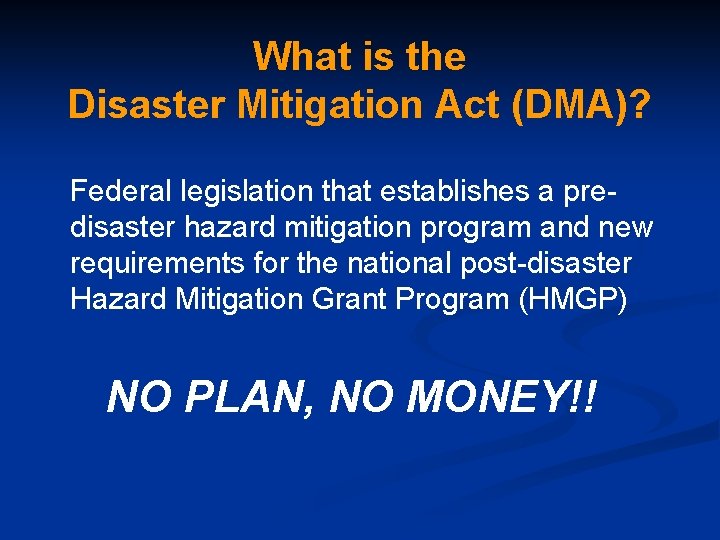 What is the
Disaster Mitigation Act (DMA)?

Federal legislation that establishes a pre-disaster hazard mitigation program and new requirements for the national post-disaster Hazard Mitigation Grant Program (HMGP)

NO PLAN, NO MONEY!!